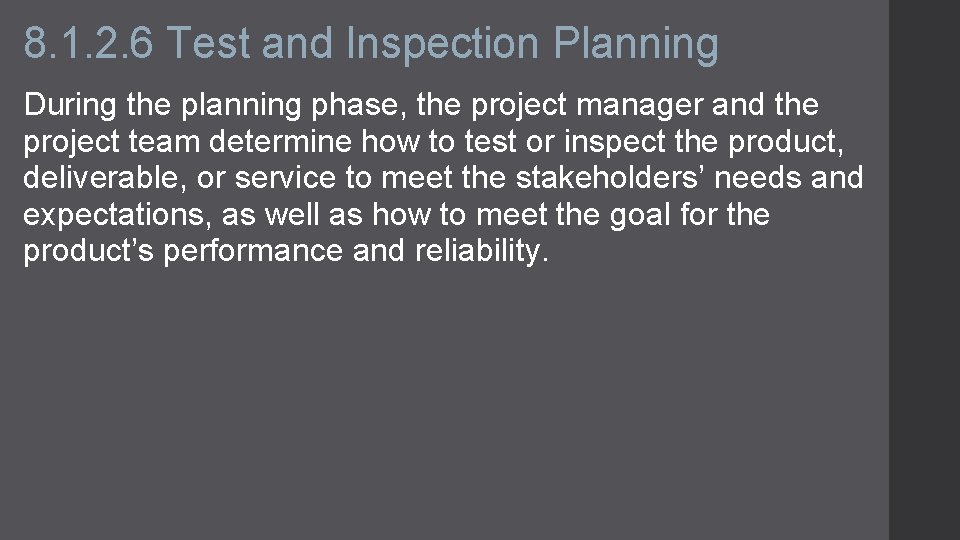 8.1.2.6 Test and Inspection Planning

During the planning phase, the project manager and the project team determine how to test or inspect the product, deliverable, or service to meet the stakeholders’ needs and expectations, as well as how to meet the goal for the product’s performance and reliability.